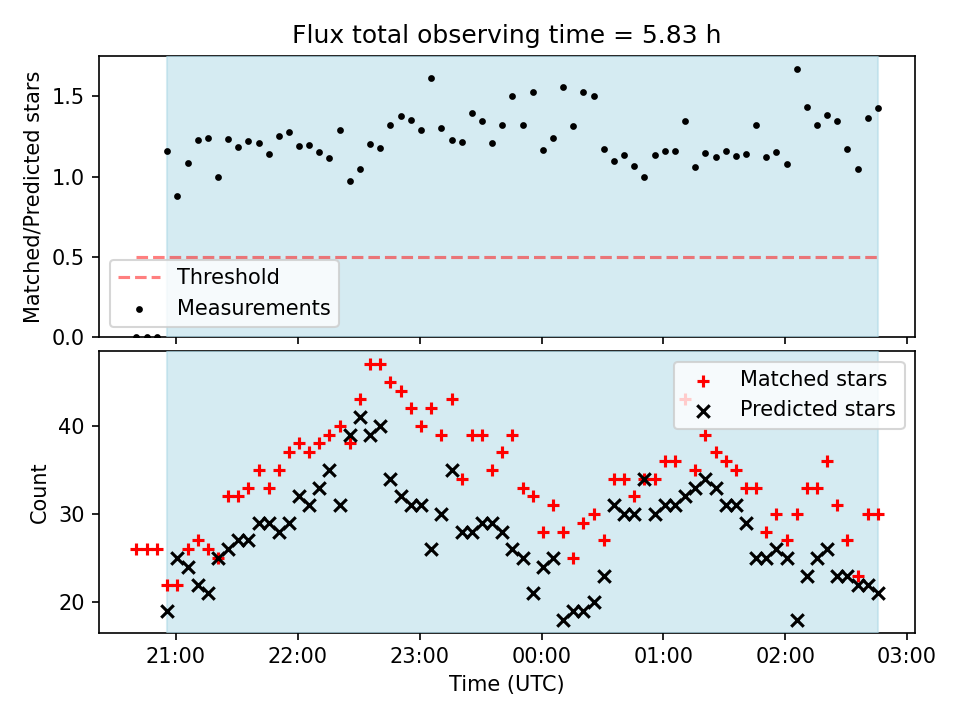 Flux total observing time = 5.83 h

Matched/Predicted stars

1.5
1.0
0.5
0.0

Threshold
Measurements

Count

40
30
20

Matched stars
Predicted stars

21:00
22:00
23:00
00:00
01:00
02:00
03:00

Time (UTC)